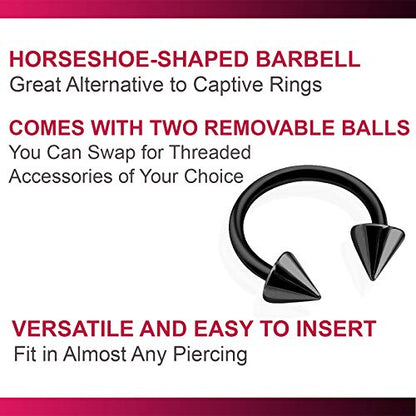 HORSESHOE-SHAPED BARBELL
Great Alternative to Captive Rings

COMES WITH TWO REMOVABLE BALLS
You Can Swap for Threaded Accessories of Your Choice

VERSATILE AND EASY TO INSERT
Fit in Almost Any Piercing